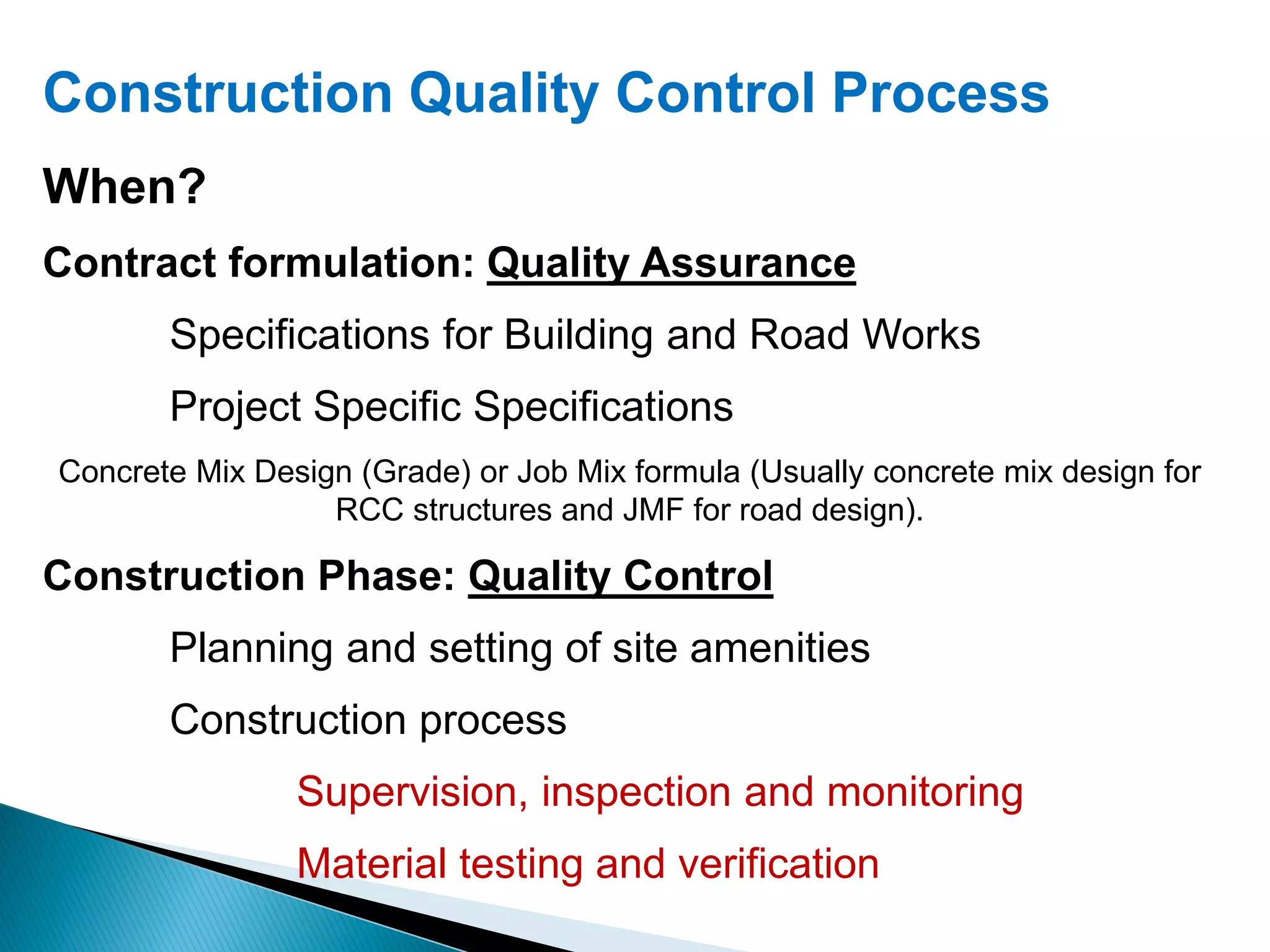 Construction Quality Control Process

When?

Contract formulation: Quality Assurance

Specifications for Building and Road Works

Project Specific Specifications

Concrete Mix Design (Grade) or Job Mix formula (Usually concrete mix design for RCC structures and JMF for road design).

Construction Phase: Quality Control

Planning and setting of site amenities

Construction process

Supervision, inspection and monitoring

Material testing and verification